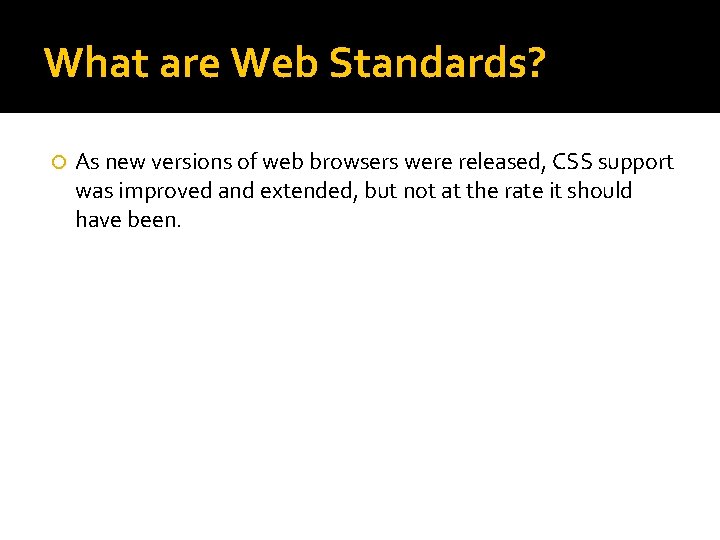 What are Web Standards?

As new versions of web browsers were released, CSS support was improved and extended, but not at the rate it should have been.